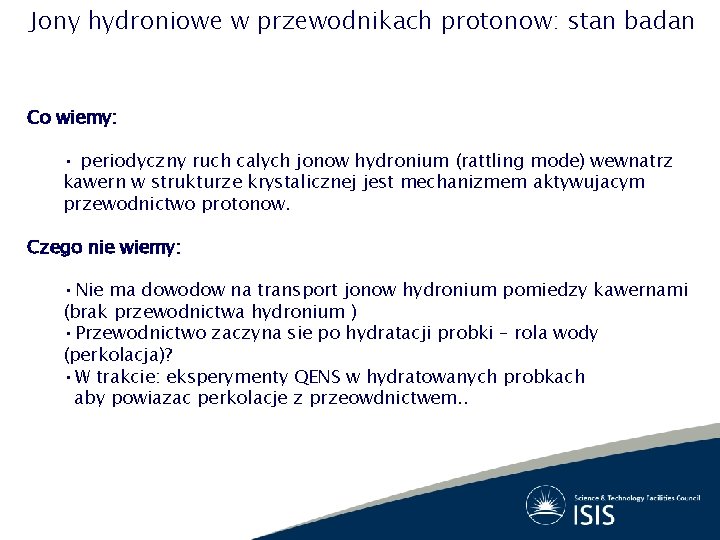 Jony hydroniowe w przewodnikach protonow: stan badan

Co wiemy:

• periodyczny ruch calych jonow hydronium (rattling mode) wewnatrz kawern w strukturze krystalicznej jest mechanizmem aktywujacym przewodnictwo protonow.

Czego nie wiemy:

• Nie ma dowodow na transport jonow hydronium pomiedzy kawernami (brak przewodnictwa hydronium )
• Przewodnictwo zaczyna sie po hydratacji probki – rola wody (perkolacja)?
• W trakcie: eksperymenty QENS w hydratowanych probkach aby powiazac perkolacje z przeowdnictwem..

Science & Technology Facilities Council
ISIS